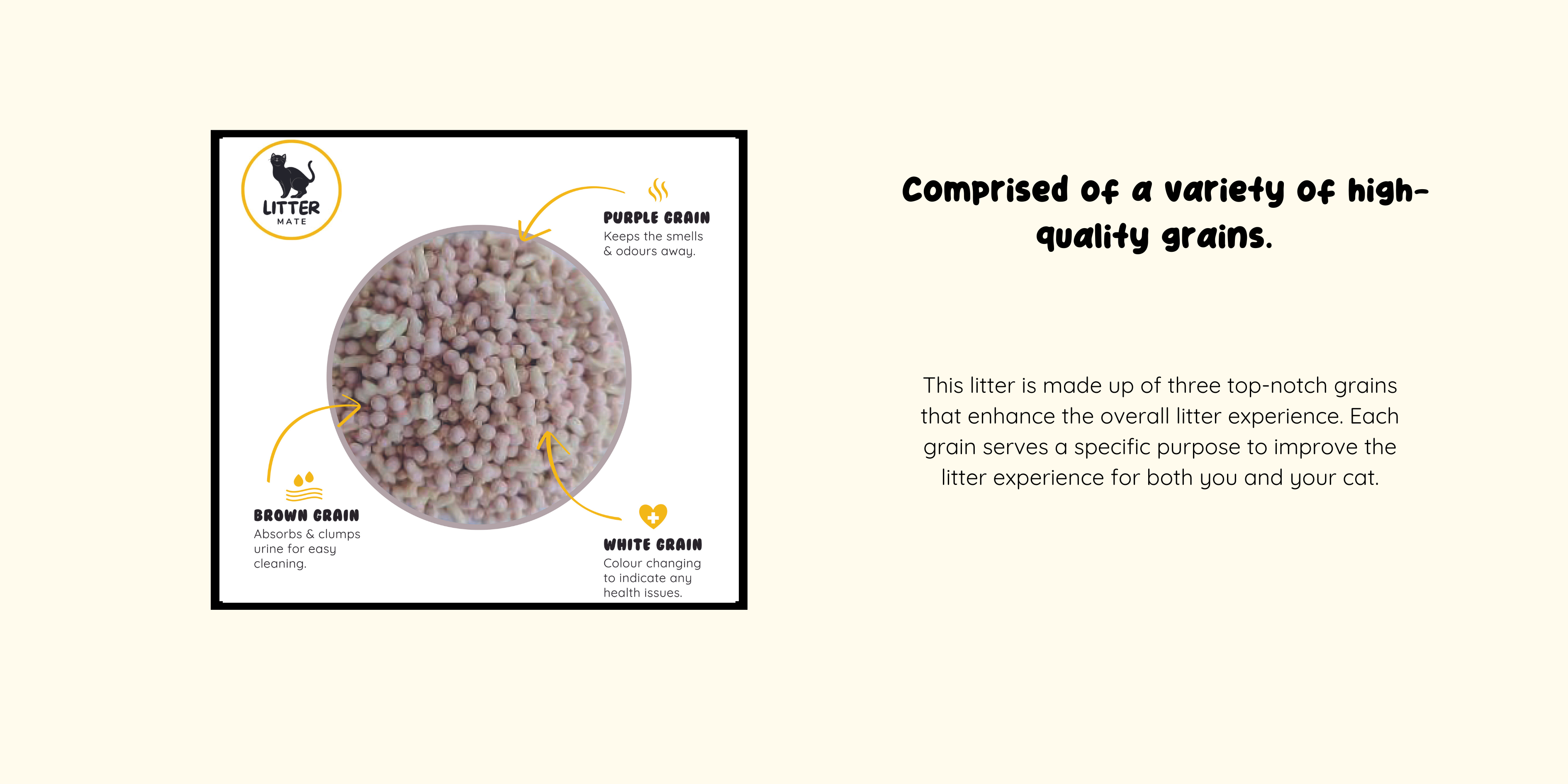 LITTER
MATE

PURPLE GRAIN
Keeps the smells & odours away.

BROWN GRAIN
Absorbs & clumps urine for easy cleaning.

WHITE GRAIN
Colour changing to indicate any health issues.

Comprised of a variety of high-quality grains.

This litter is made up of three top-notch grains that enhance the overall litter experience. Each grain serves a specific purpose to improve the litter experience for both you and your cat.